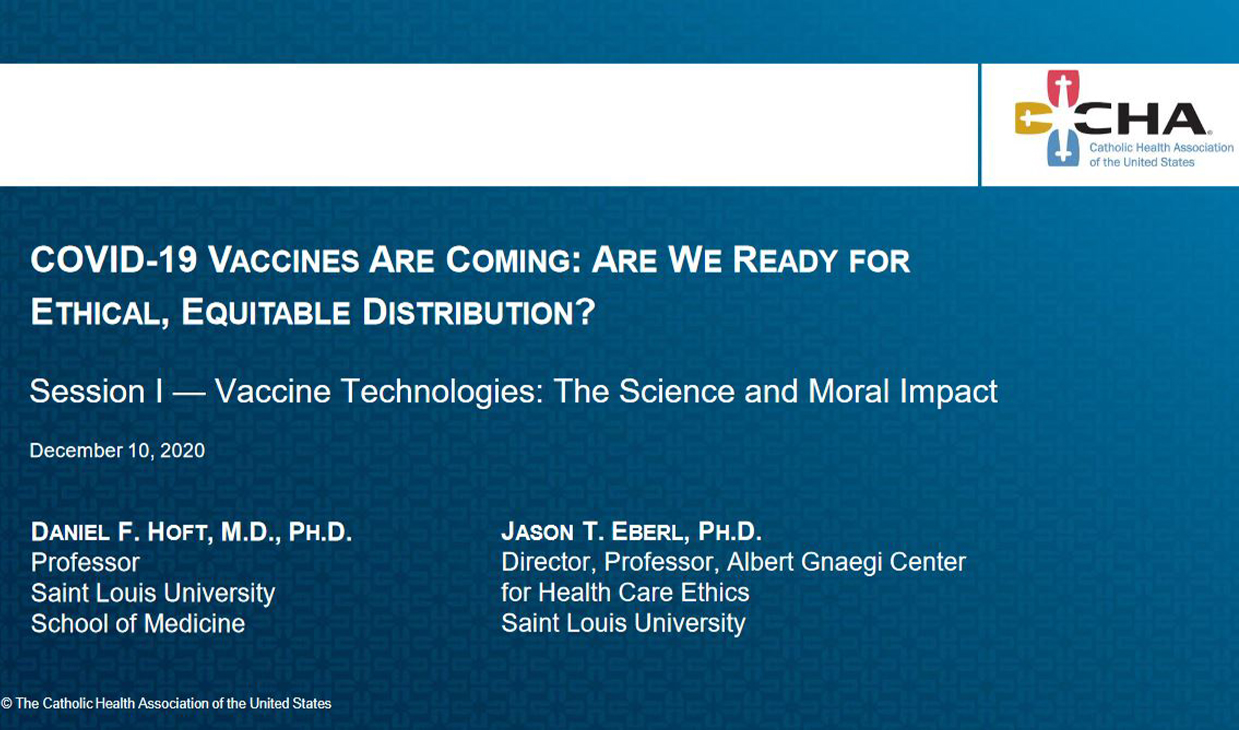 CHA
Catholic Health Association of the United States

COVID-19 VACCINES ARE COMING: ARE WE READY FOR ETHICAL, EQUITABLE DISTRIBUTION?

Session I — Vaccine Technologies: The Science and Moral Impact

December 10, 2020

DANIEL F. HOFT, M.D., PH.D.
Professor
Saint Louis University
School of Medicine

JASON T. EBERL, PH.D.
Director, Professor, Albert Gnaegi Center for Health Care Ethics
Saint Louis University

© The Catholic Health Association of the United States